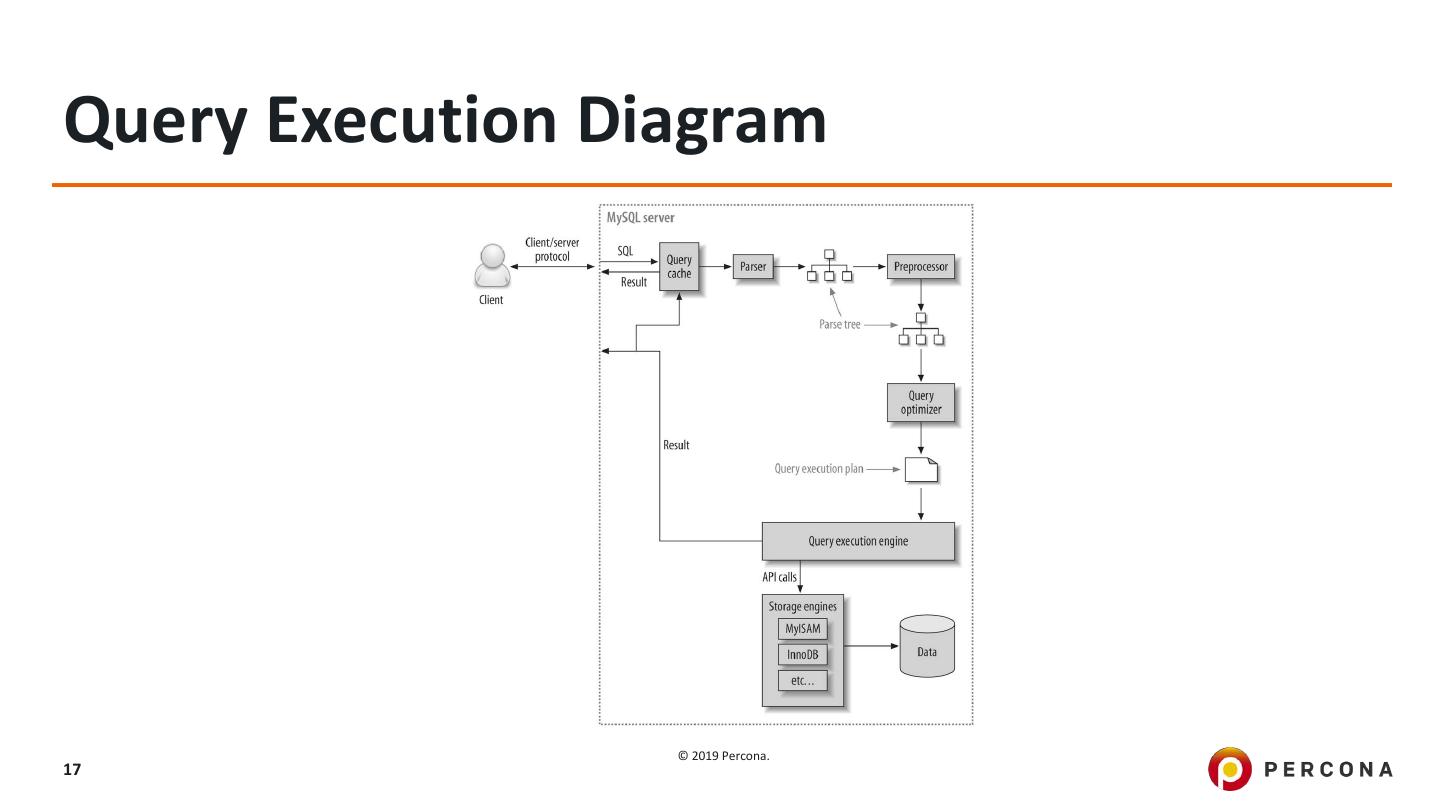 Query Execution Diagram

MySQL server

Client/server protocol

Client

SQL

Result

Query cache

Parser

Preprocessor

Parse tree

Query optimizer

Result

Query execution plan

Query execution engine

API calls

Storage engines

MyISAM

InnoDB

etc...

Data

17

© 2019 Percona.

PERCONA